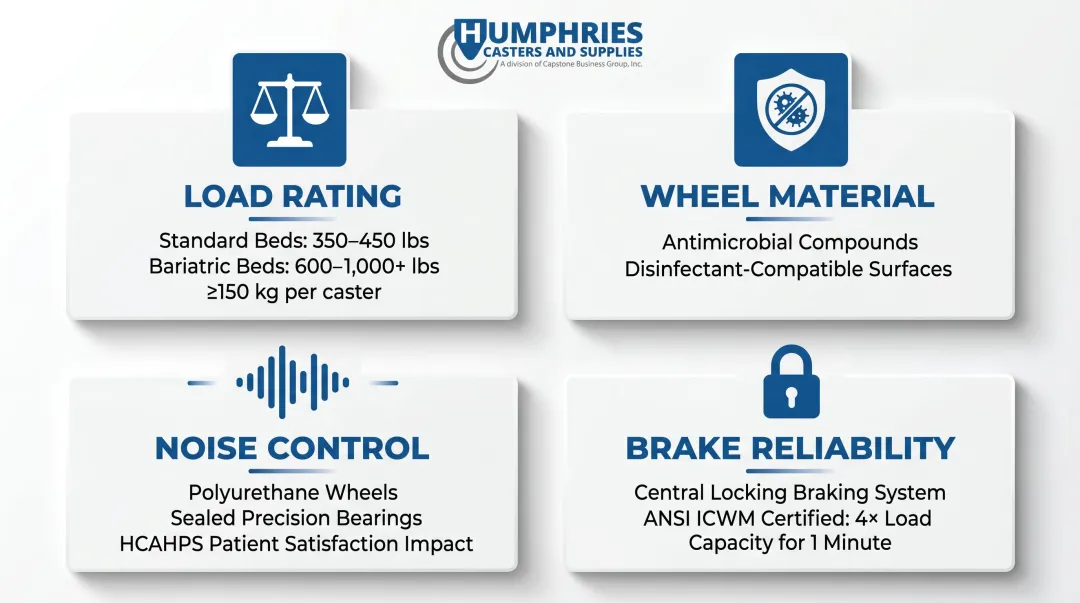 HUMPHRIES
CASTERS AND SUPPLIES
A division of Capstone Business Group, Inc.

LOAD RATING
Standard Beds: 350–450 lbs
Bariatric Beds: 600–1,000+ lbs
≥150 kg per caster

WHEEL MATERIAL
Antimicrobial Compounds
Disinfectant-Compatible Surfaces

NOISE CONTROL
Polyurethane Wheels
Sealed Precision Bearings
HCAHPS Patient Satisfaction Impact

BRAKE RELIABILITY
Central Locking Braking System
ANSI ICWM Certified: 4× Load Capacity for 1 Minute